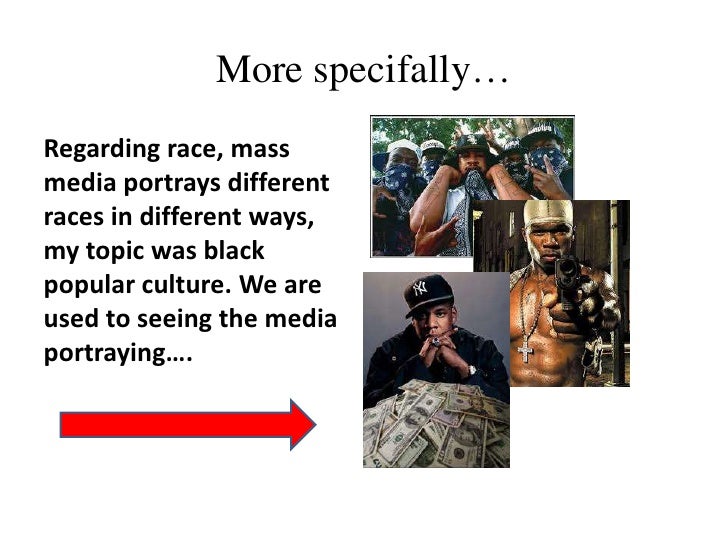 More specifally…

Regarding race, mass media portrays different races in different ways, my topic was black popular culture. We are used to seeing the media portraying….